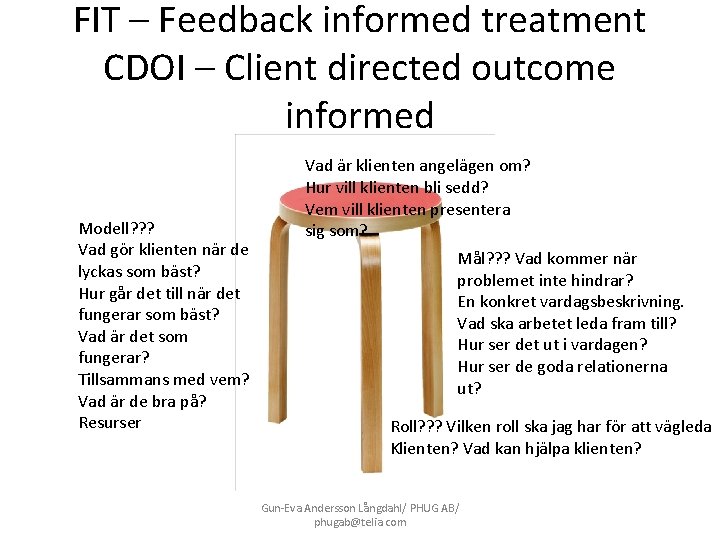 FIT – Feedback informed treatment
CDOI – Client directed outcome informed

Vad är klienten angelägen om?
Hur vill klienten bli sedd?
Vem vill klienten presentera sig som?

Modell???
Vad gör klienten när de lyckas som bäst?
Hur går det till när det fungerar som bäst?
Vad är det som fungerar?
Tillsammans med vem?
Vad är de bra på?
Resurser

Mål??? Vad kommer när problemet inte hindrar?
En konkret vardagsbeskrivning.
Vad ska arbetet leda fram till?
Hur ser det ut i vardagen?
Hur ser de goda relationerna ut?

Roll??? Vilken roll ska jag har för att vägleda Klienten? Vad kan hjälpa klienten?

Gun-Eva Andersson Långdahl/ PHUG AB/ phugab@telia.com